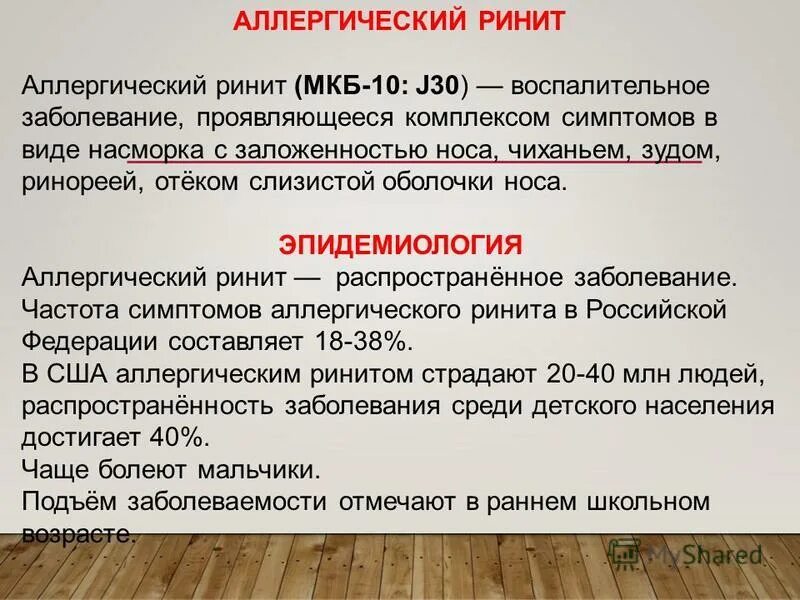 АЛЛЕРГИЧЕСКИЙ РИНИТ

Аллергический ринит (МКБ-10: J30) — воспалительное заболевание, проявляющееся комплексом симптомов в виде насморка с заложенностью носа, чиханьем, зудом, ринореей, отёком слизистой оболочки носа.

ЭПИДЕМИОЛОГИЯ

Аллергический ринит — распространённое заболевание.
Частота симптомов аллергического ринита в Российской Федерации составляет 18-38%.
В США аллергическим ринитом страдают 20-40 млн людей, распространённость заболевания среди детского населения достигает 40%.
Чаще болеют мальчики.
Подъём заболеваемости отмечают в раннем школьном возрасте.

MyShared